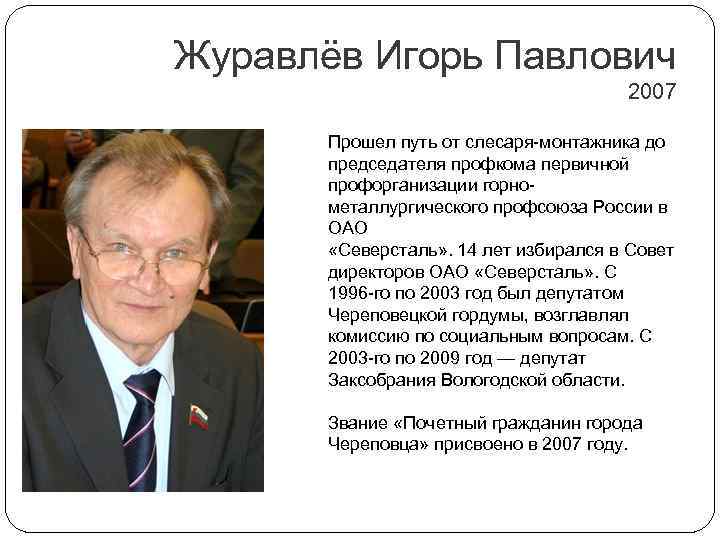 Журавлёв Игорь Павлович
2007

Прошел путь от слесаря-монтажника до председателя профкома первичной профорганизации горно-металлургического профсоюза России в ОАО «Северсталь». 14 лет избирался в Совет директоров ОАО «Северсталь». С 1996-го по 2003 год был депутатом Череповецкой гордумы, возглавлял комиссию по социальным вопросам. С 2003-го по 2009 год — депутат Заксобрания Вологодской области.

Звание «Почетный гражданин города Череповца» присвоено в 2007 году.